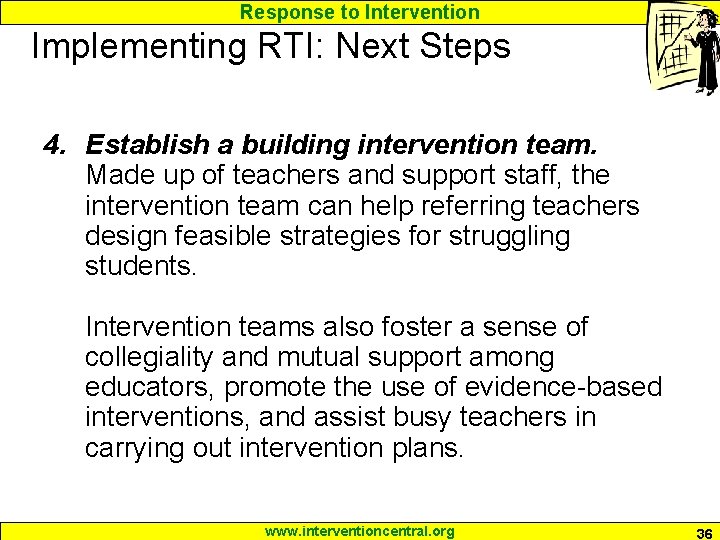 Response to Intervention

Implementing RTI: Next Steps

4. Establish a building intervention team. Made up of teachers and support staff, the intervention team can help referring teachers design feasible strategies for struggling students.

Intervention teams also foster a sense of collegiality and mutual support among educators, promote the use of evidence-based interventions, and assist busy teachers in carrying out intervention plans.

www.interventioncentral.org

36